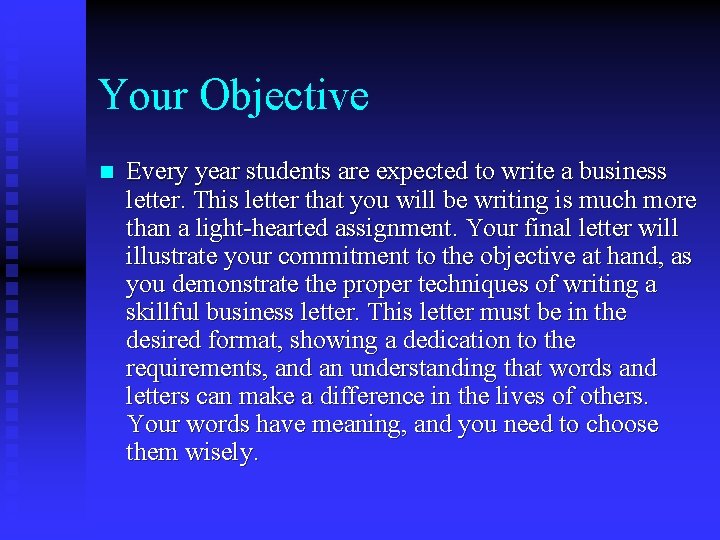 Your Objective

Every year students are expected to write a business letter. This letter that you will be writing is much more than a light-hearted assignment. Your final letter will illustrate your commitment to the objective at hand, as you demonstrate the proper techniques of writing a skillful business letter. This letter must be in the desired format, showing a dedication to the requirements, and an understanding that words and letters can make a difference in the lives of others. Your words have meaning, and you need to choose them wisely.